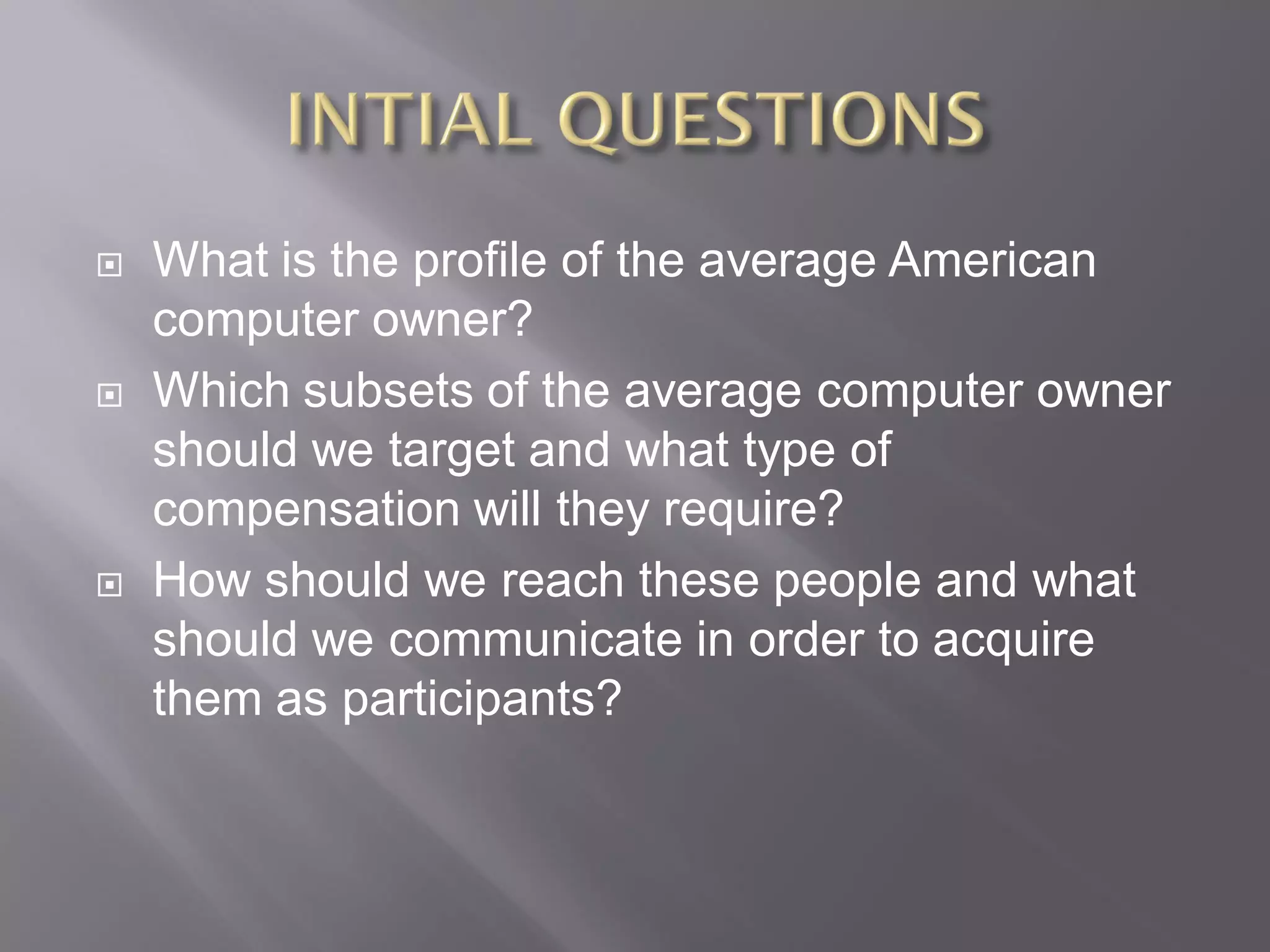 INTIAL QUESTIONS

What is the profile of the average American computer owner?

Which subsets of the average computer owner should we target and what type of compensation will they require?

How should we reach these people and what should we communicate in order to acquire them as participants?